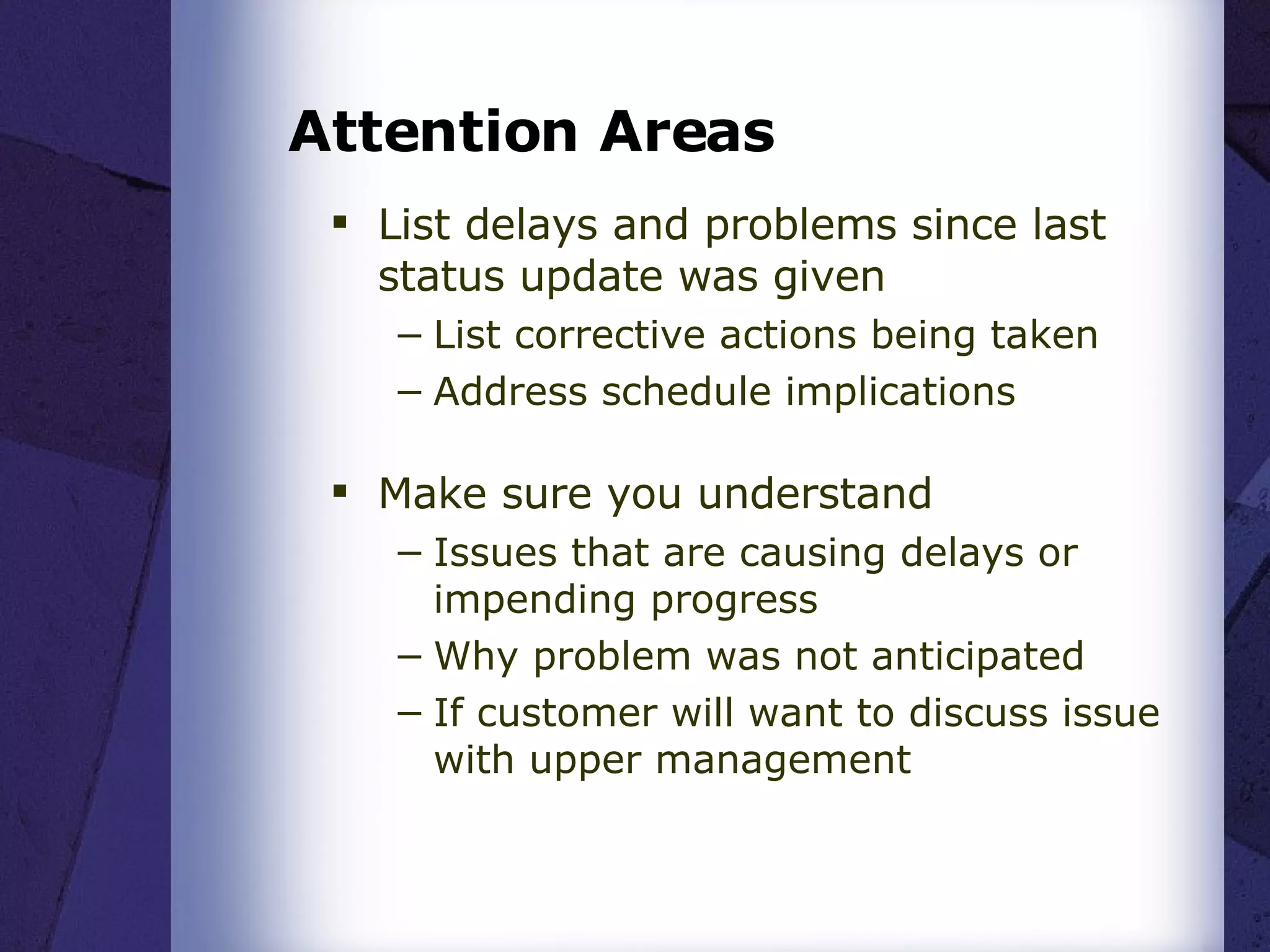 Attention Areas

▪ List delays and problems since last status update was given
– List corrective actions being taken
– Address schedule implications

▪ Make sure you understand
– Issues that are causing delays or impending progress
– Why problem was not anticipated
– If customer will want to discuss issue with upper management